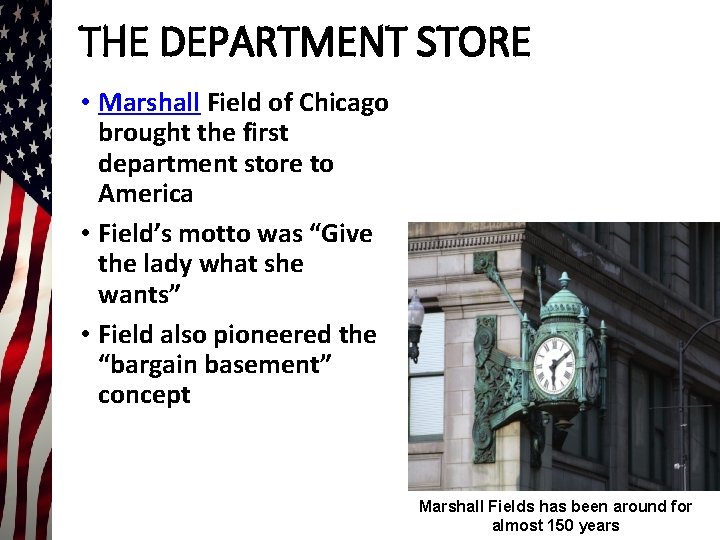 THE DEPARTMENT STORE

• Marshall Field of Chicago brought the first department store to America

• Field's motto was "Give the lady what she wants"

• Field also pioneered the "bargain basement" concept

Marshall Fields has been around for almost 150 years